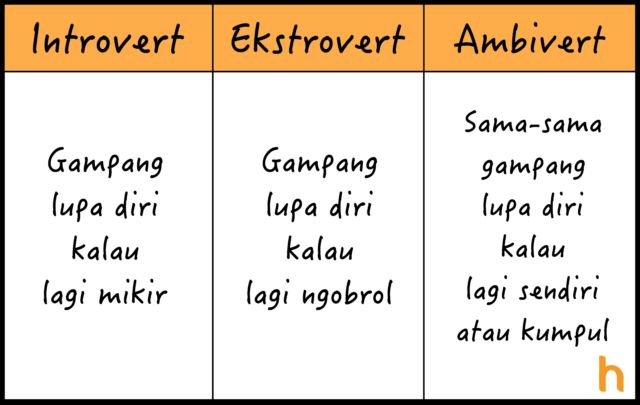 | Introvert | Ekstrovert | Ambivert |
|---|---|---|
| Gampang lupa diri kalau lagi mikir | Gampang lupa diri kalau lagi ngobrol | Sama-sama gampang lupa diri kalau lagi sendiri atau kumpul |

h